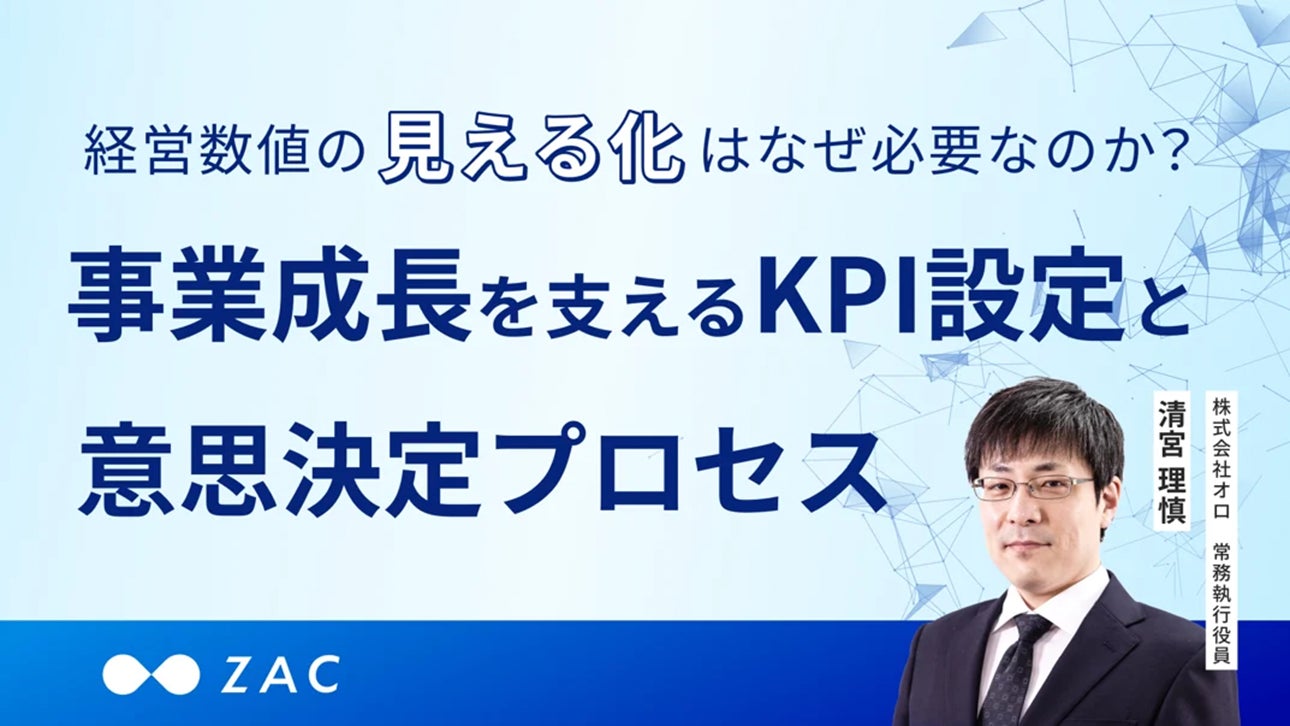 経営数値の見える化はなぜ必要なのか?

事業成長を支えるKPI設定と意思決定プロセス

株式会社オロ　常務執行役員

清宮 理慎

ZAC